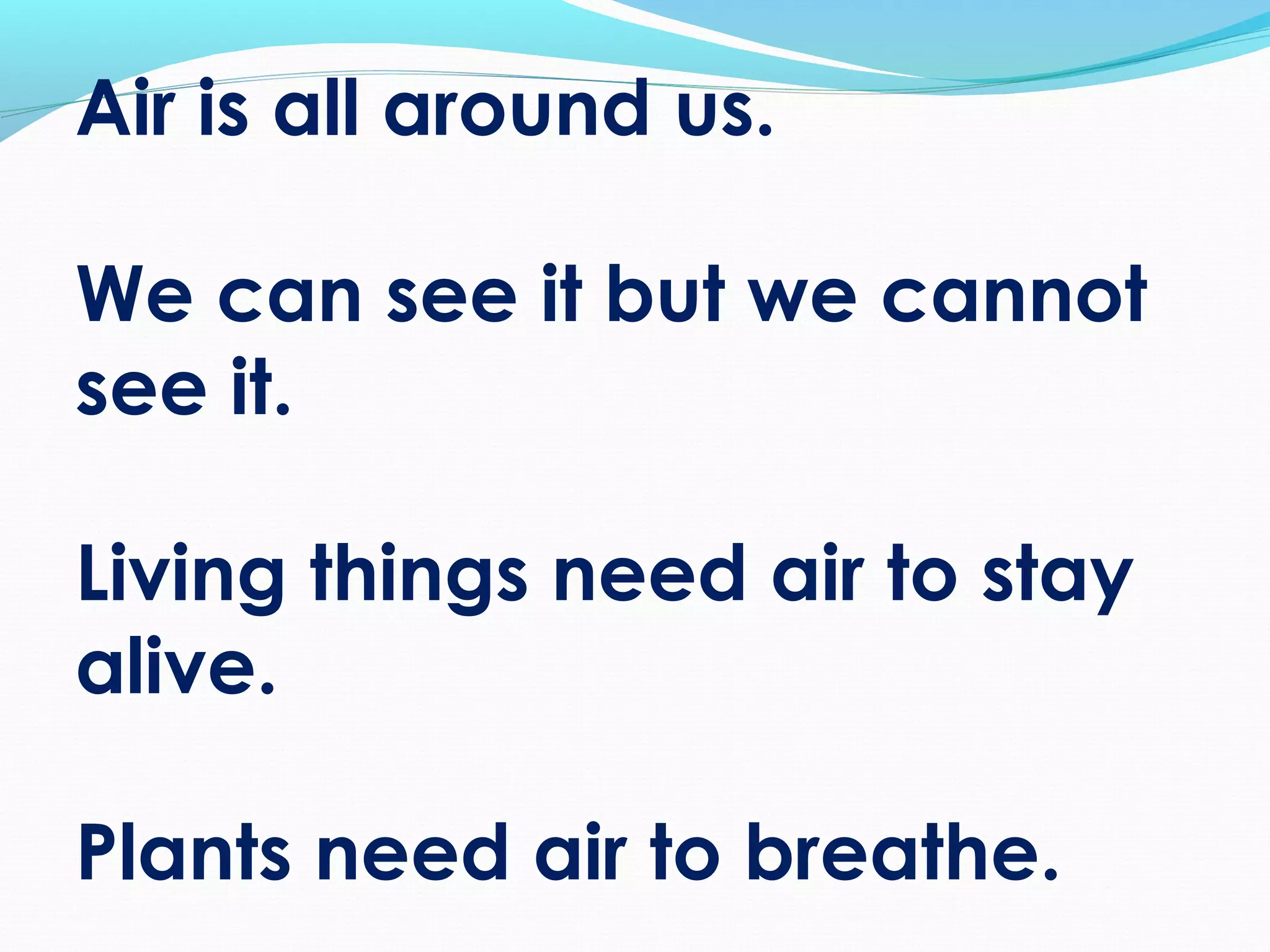 Air is all around us.

We can see it but we cannot see it.

Living things need air to stay alive.

Plants need air to breathe.